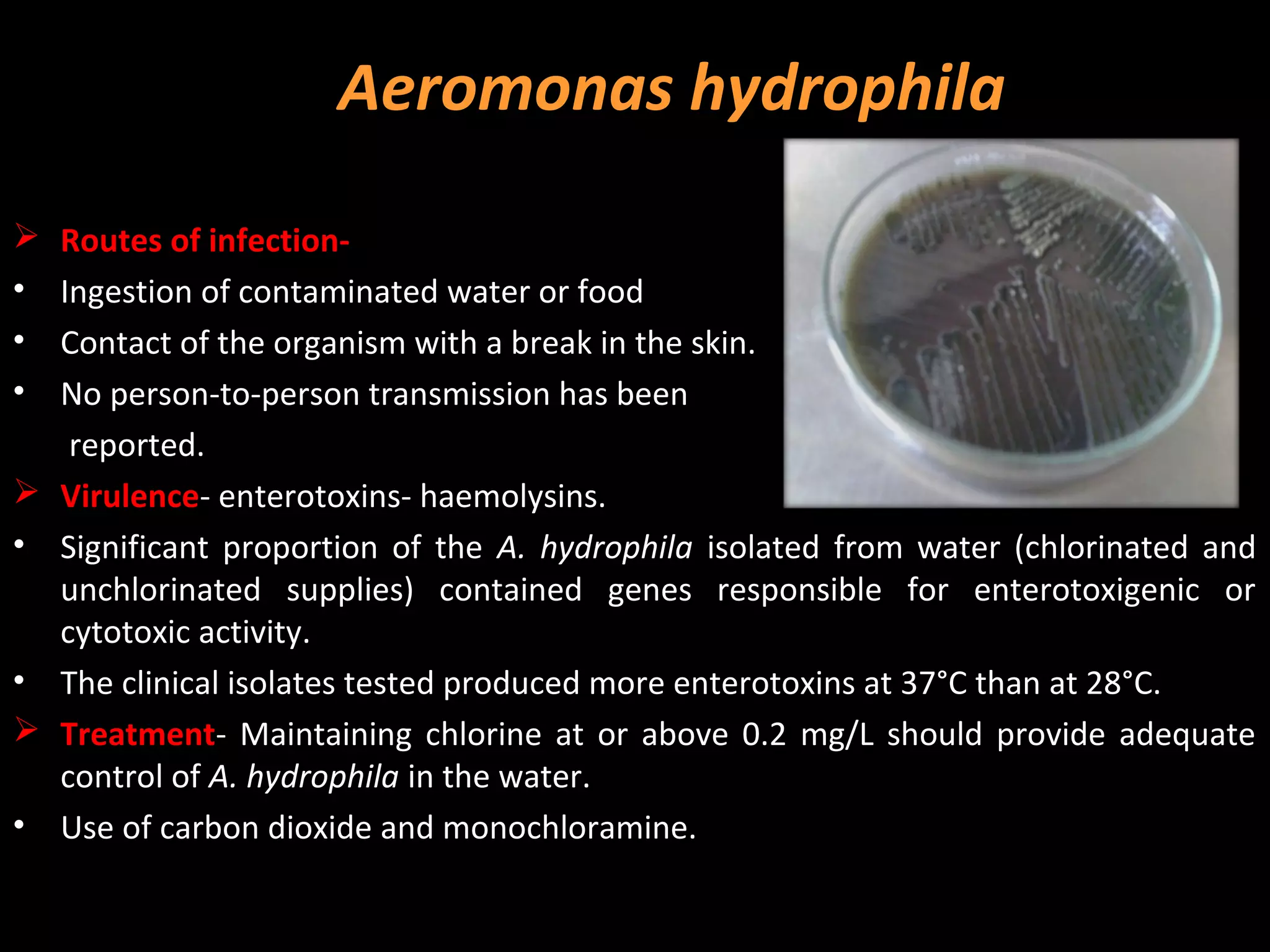 Aeromonas hydrophila

➢ Routes of infection-
• Ingestion of contaminated water or food
• Contact of the organism with a break in the skin.
• No person-to-person transmission has been reported.
➢ Virulence- enterotoxins- haemolysins.
• Significant proportion of the A. hydrophila isolated from water (chlorinated and unchlorinated supplies) contained genes responsible for enterotoxigenic or cytotoxic activity.
• The clinical isolates tested produced more enterotoxins at 37°C than at 28°C.
➢ Treatment- Maintaining chlorine at or above 0.2 mg/L should provide adequate control of A. hydrophila in the water.
• Use of carbon dioxide and monochloramine.